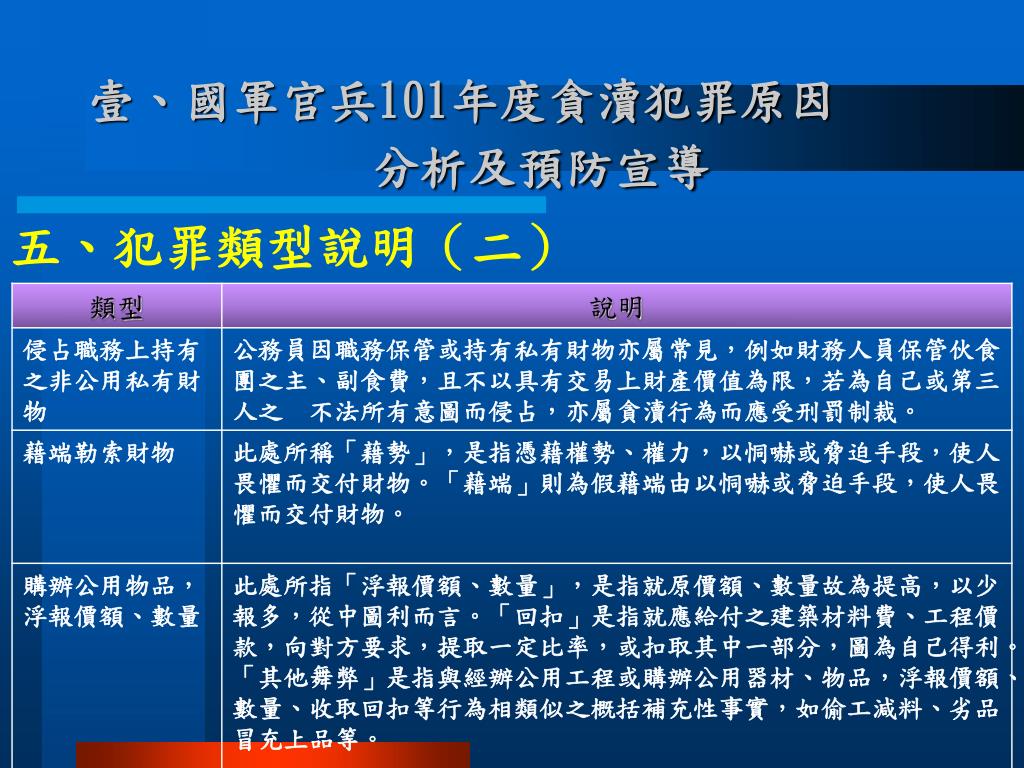 壹、國軍官兵101年度貪瀆犯罪原因分析及預防宣導

五、犯罪類型說明（二）

| 類型 | 說明 |
|---|---|
| 侵占職務上持有之非公用私有財物 | 公務員因職務保管或持有私有財物亦屬常見，例如財務人員保管伙食團之主、副食費，且不以具有交易上財產價值為限，若為自己或第三人之　不法所有意圖而侵占，亦屬貪瀆行為而應受刑罰制裁。 |
| 藉端勒索財物 | 此處所稱「藉勢」，是指憑藉權勢、權力，以恫嚇或脅迫手段，使人畏懼而交付財物。「藉端」則為假藉端由以恫嚇或脅迫手段，使人畏懼而交付財物。 |
| 購辦公用物品，浮報價額、數量 | 此處所指「浮報價額、數量」，是指就原價額、數量故為提高，以少報多，從中圖利而言。「回扣」是指就應給付之建築材料費、工程價款，向對方要求，提取一定比率，或扣取其中一部分，圖為自己得利。「其他舞弊」是指與經辦公用工程或購辦公用器材、物品，浮報價額、數量、收取回扣等行為相類似之概括補充性事實，如偷工減料、劣品冒充上品等。 |